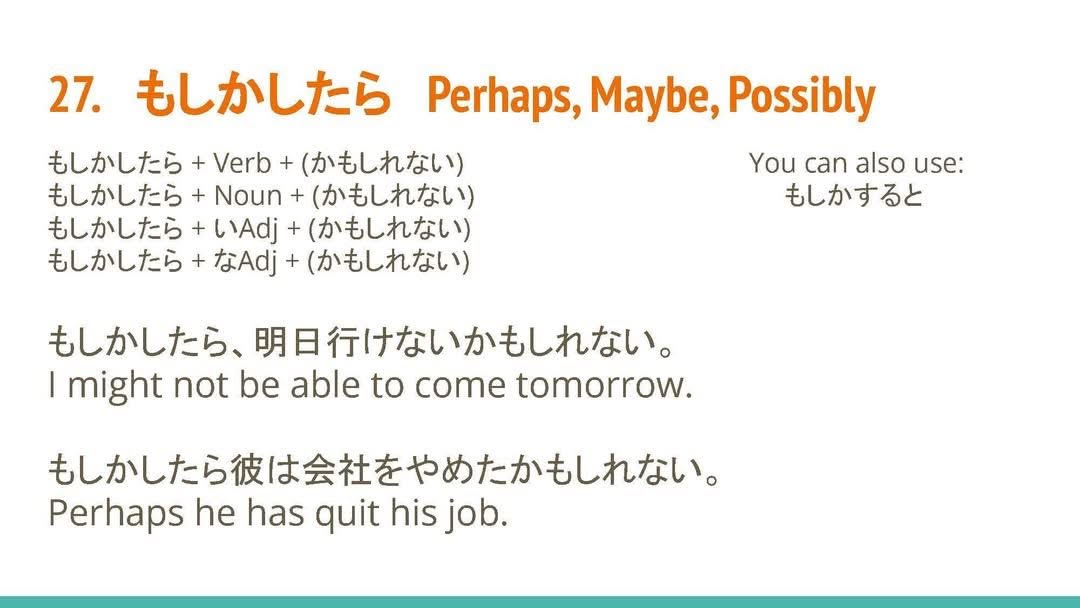 27. もしかしたら Perhaps, Maybe, Possibly

もしかしたら + Verb + (かもしれない)
もしかしたら + Noun + (かもしれない)
もしかしたら + いAdj + (かもしれない)
もしかしたら + なAdj + (かもしれない)

You can also use:
もしかすると

もしかしたら、明日行けないかもしれない。
I might not be able to come tomorrow.

もしかしたら彼は会社をやめたかもしれない。
Perhaps he has quit his job.